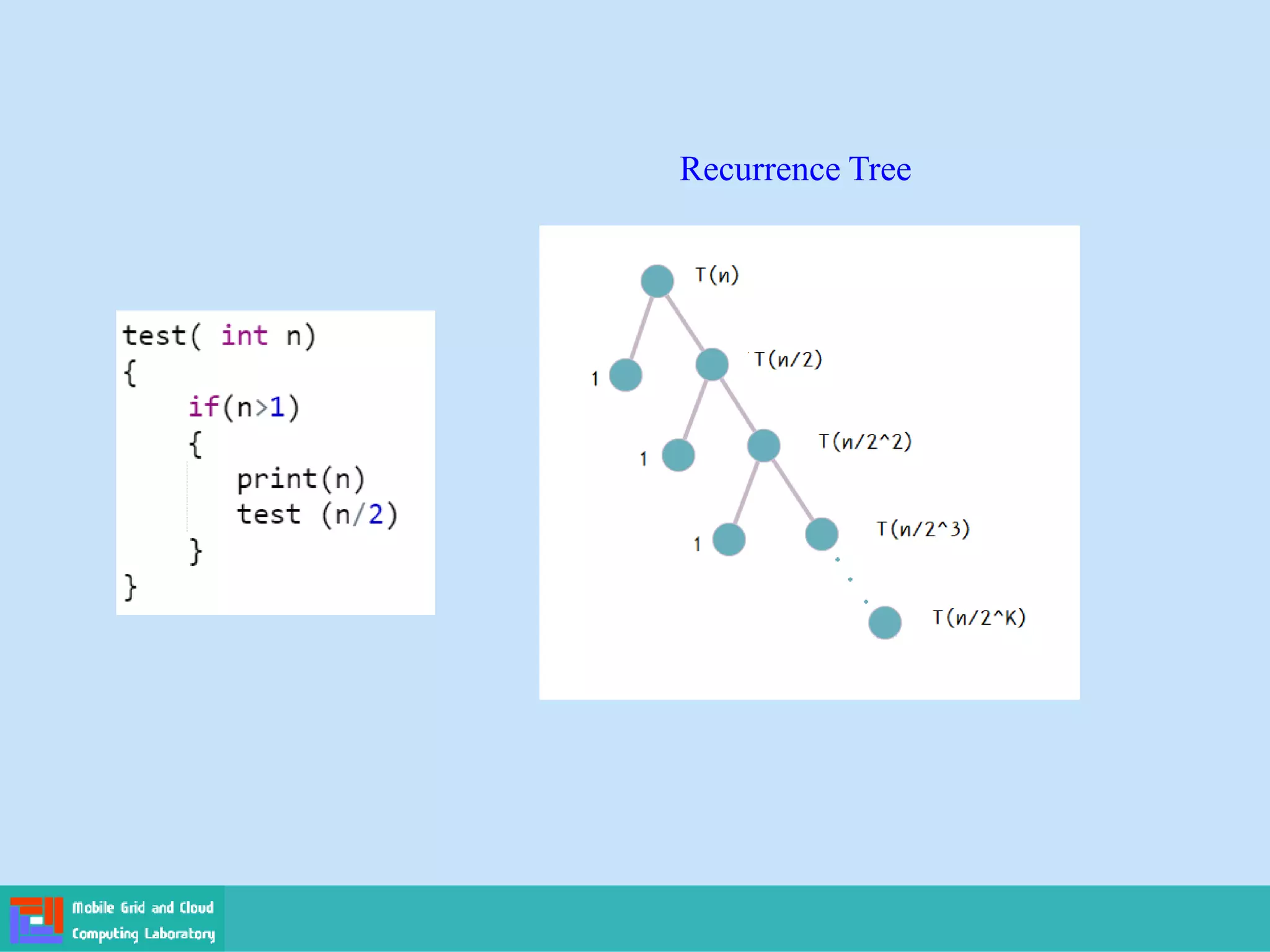 Recurrence Tree

test( int n)
{
if(n>1)
{
print(n)
test (n/2)
}
}

T(n)

1

T(n/2)

1

T(n/2^2)

1

T(n/2^3)

T(n/2^K)

Mobile Grid and Cloud Computing Laboratory